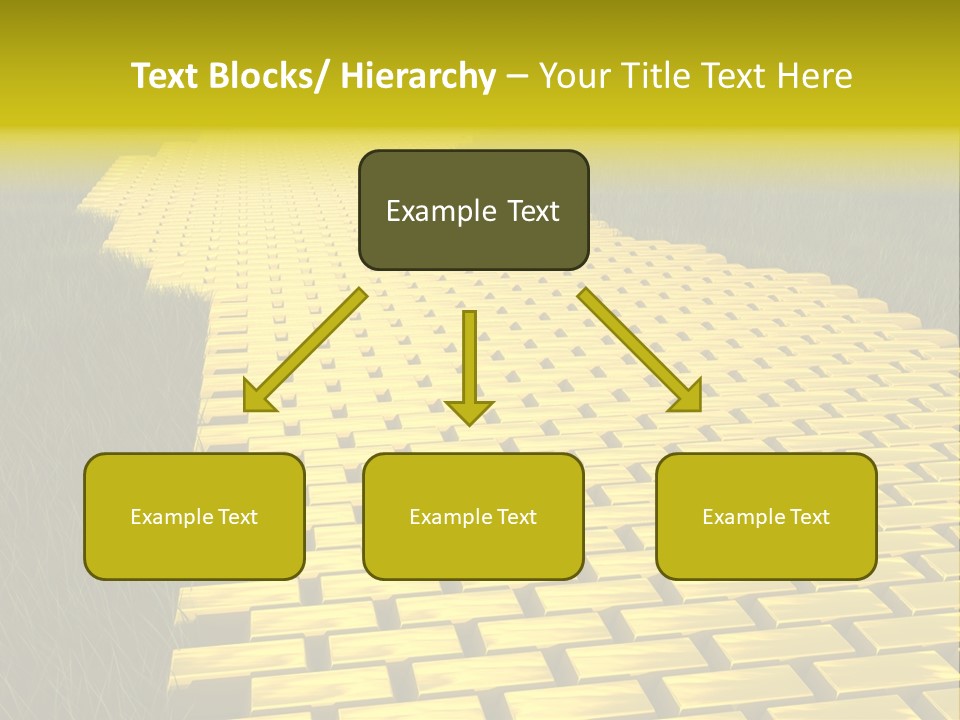 Text Blocks/ Hierarchy – Your Title Text Here

Example Text

Example Text

Example Text

Example Text